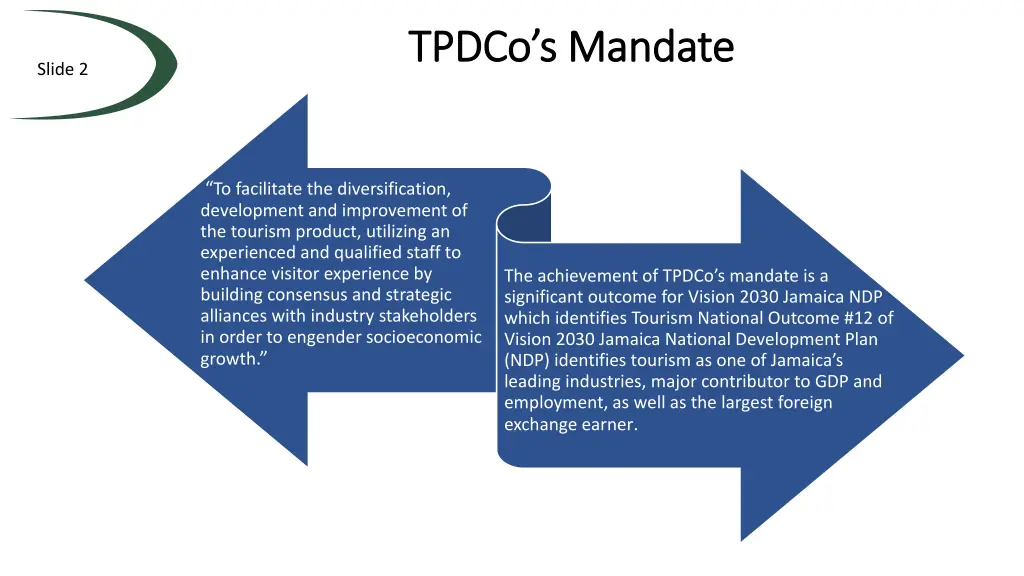 Slide 2

TPDCo's Mandate

"To facilitate the diversification, development and improvement of the tourism product, utilizing an experienced and qualified staff to enhance visitor experience by building consensus and strategic alliances with industry stakeholders in order to engender socioeconomic growth."

The achievement of TPDCo's mandate is a significant outcome for Vision 2030 Jamaica NDP which identifies Tourism National Outcome #12 of Vision 2030 Jamaica National Development Plan (NDP) identifies tourism as one of Jamaica's leading industries, major contributor to GDP and employment, as well as the largest foreign exchange earner.